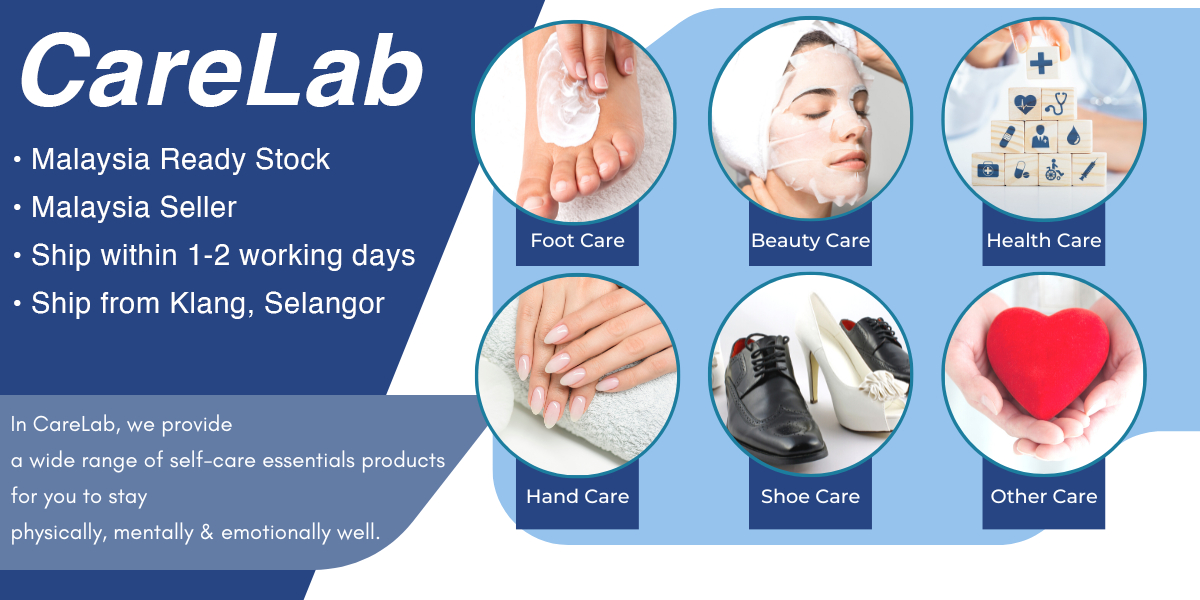 CareLab

• Malaysia Ready Stock
• Malaysia Seller
• Ship within 1-2 working days
• Ship from Klang, Selangor

In CareLab, we provide
a wide range of self-care essentials products
for you to stay
physically, mentally & emotionally well.

Foot Care

Beauty Care

Health Care

Hand Care

Shoe Care

Other Care